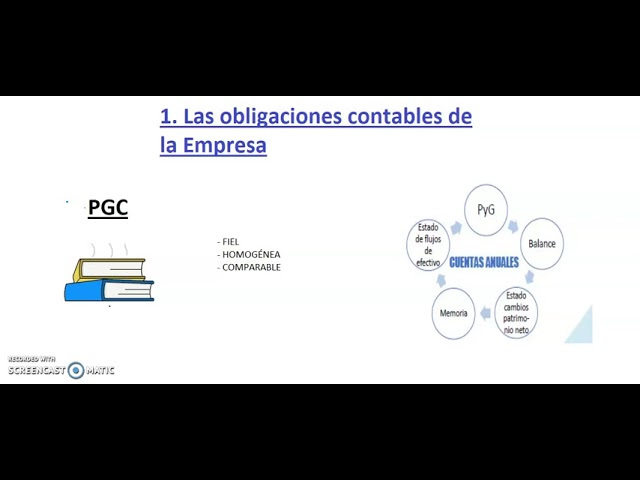 1. Las obligaciones contables de la Empresa

PGC

- FIEL
- HOMOGÉNEA
- COMPARABLE

PyG

Balance

Estado cambios patrimonio neto

Memoria

Estado de flujos de efectivo

CUENTAS ANUALES

RECORDED WITH
SCREENCAST MATIC